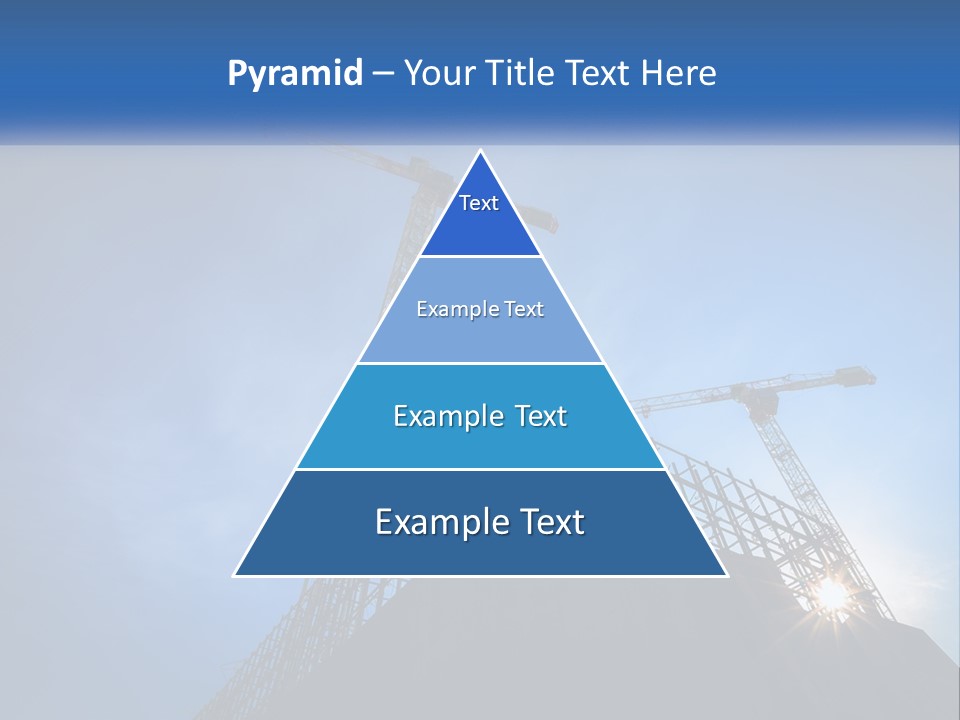 Pyramid – Your Title Text Here

Text

Example Text

Example Text

Example Text